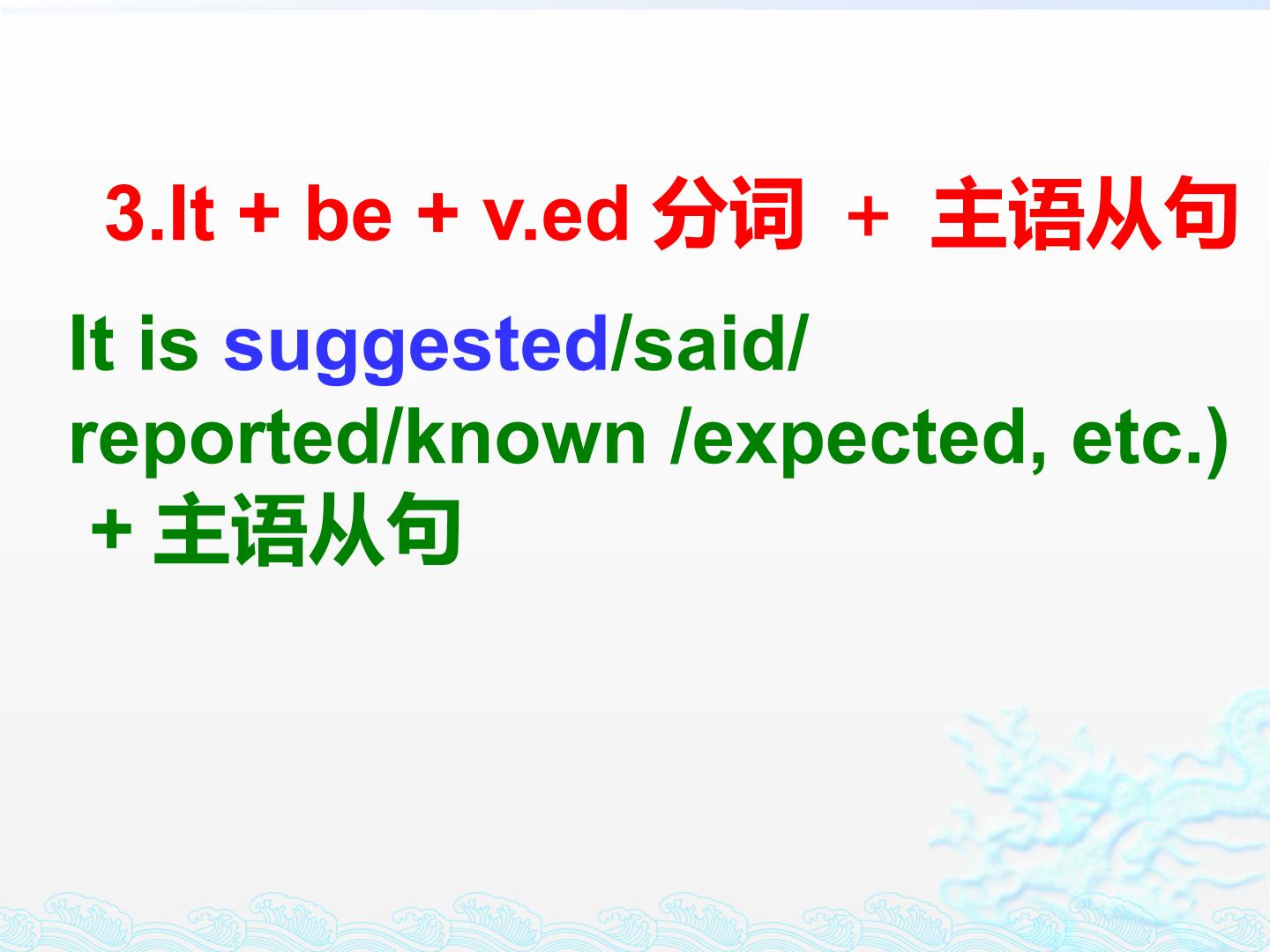 3.It + be + v.ed 分词 + 主语从句

It is suggested/said/ reported/known /expected, etc.) + 主语从句